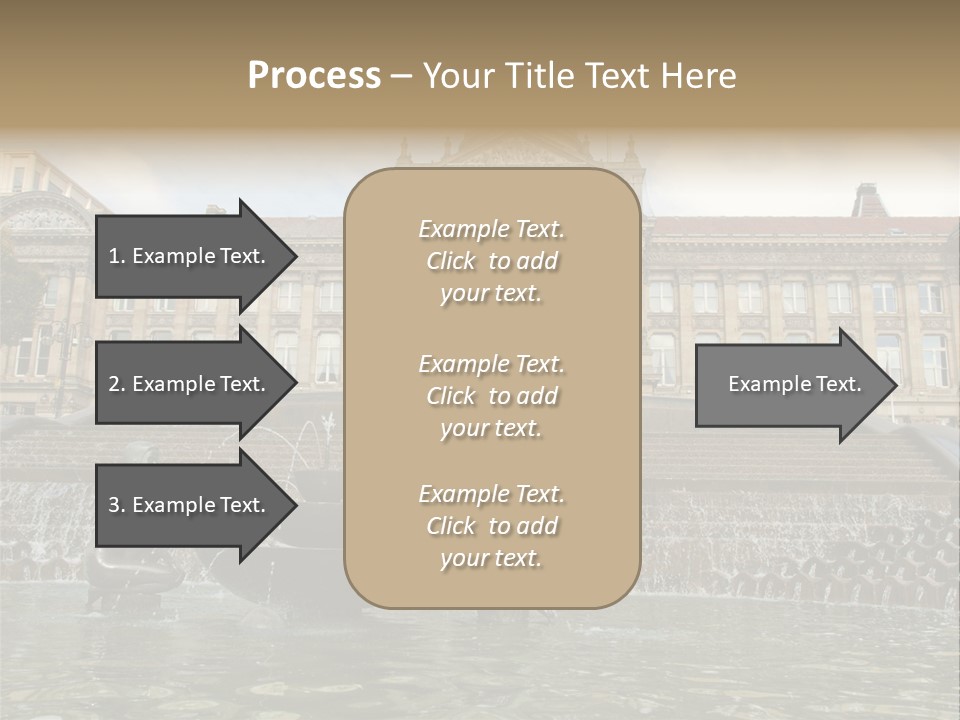 Process – Your Title Text Here

1. Example Text.

2. Example Text.

3. Example Text.

Example Text. Click to add your text.

Example Text. Click to add your text.

Example Text. Click to add your text.

Example Text.